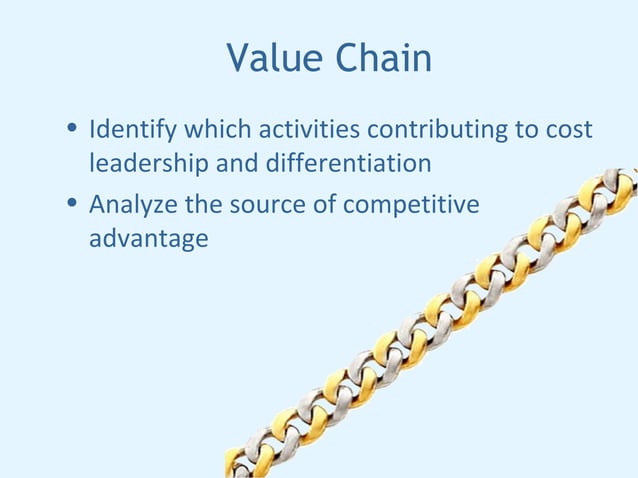 Value Chain

• Identify which activities contributing to cost leadership and differentiation
• Analyze the source of competitive advantage